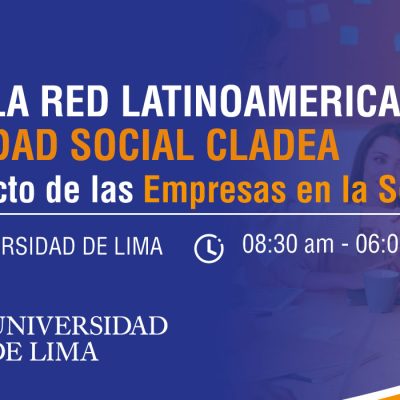 LA RED LATINOAMERICA
DAD SOCIAL CLADEA
cto de las Empresas en la S

RSIDAD DE LIMA
08:30 am - 06:0

UNIVERSIDAD
DE LIMA